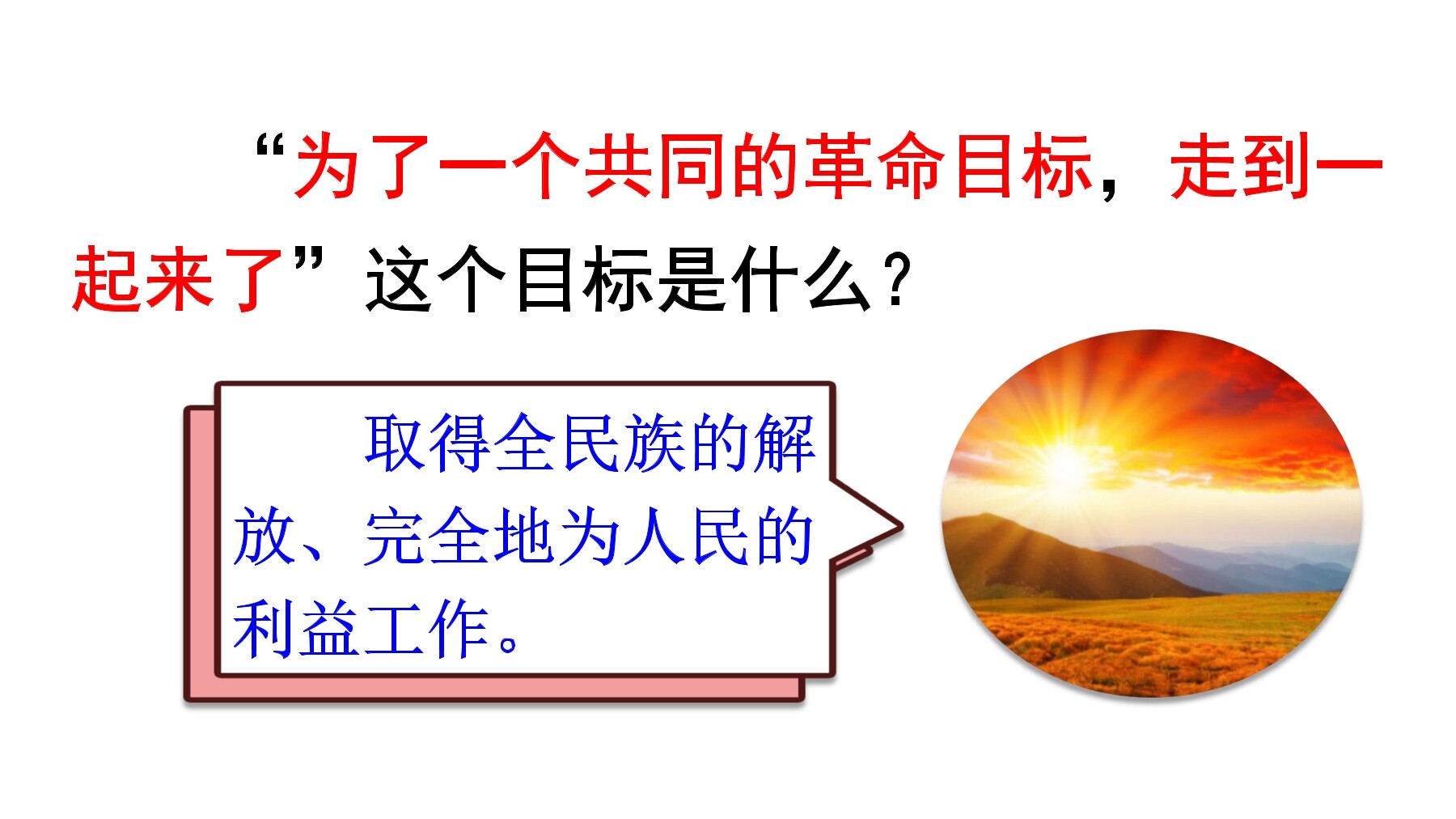 “为了一个共同的革命目标，走到一起来了”这个目标是什么？

取得全民族的解放、完全地为人民的利益工作。